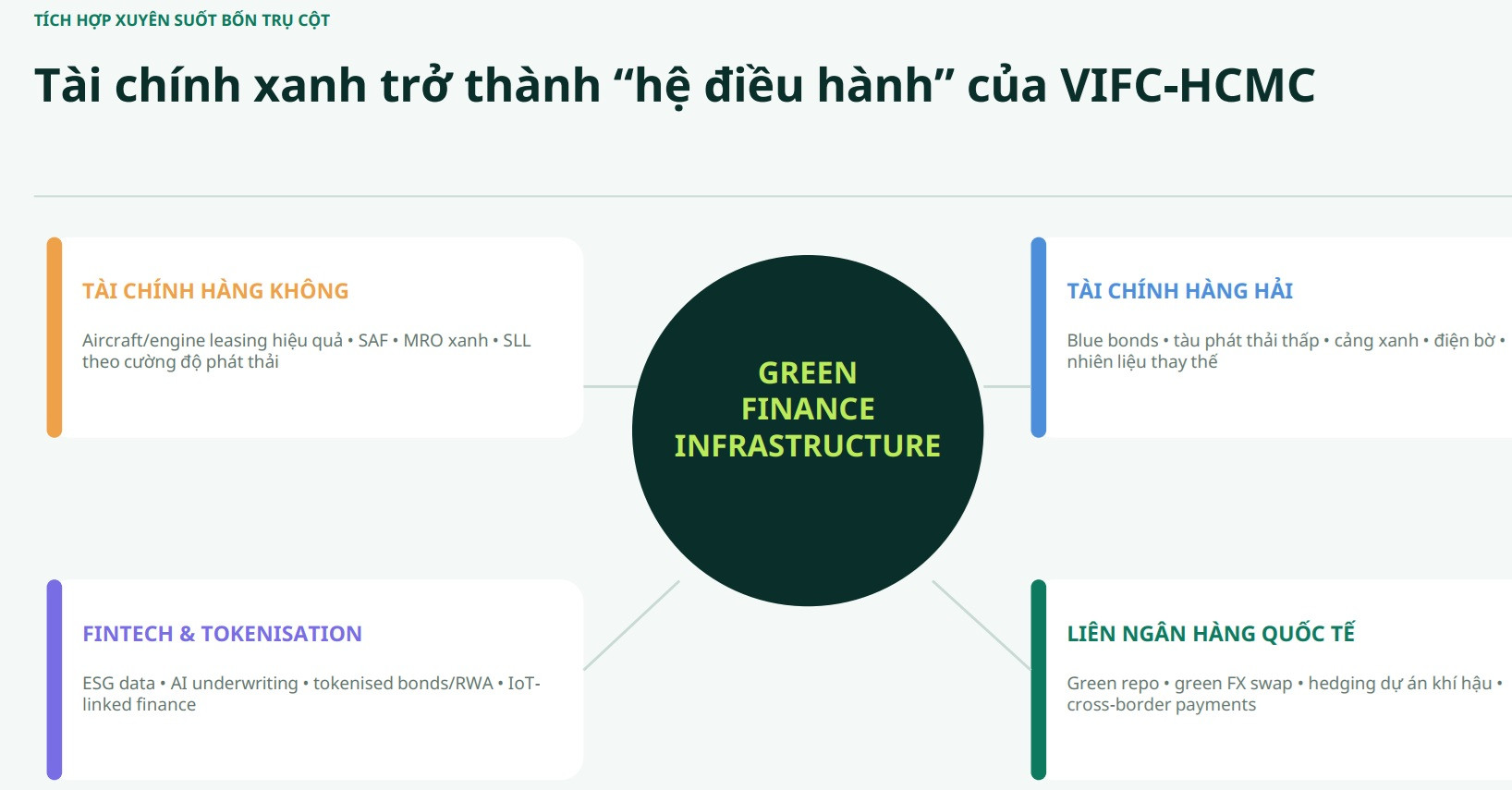 TÍCH HỢP XUYÊN SUỐT BỐN TRỤ CỘT

Tài chính xanh trở thành “hệ điều hành” của VIFC-HCMC

TÀI CHÍNH HÀNG KHÔNG

Aircraft/engine leasing hiệu quả • SAF • MRO xanh • SLL theo cường độ phát thải

GREEN FINANCE INFRASTRUCTURE

TÀI CHÍNH HÀNG HẢI

Blue bonds • tàu phát thải thấp • cảng xanh • điện bờ • nhiên liệu thay thế

FINTECH & TOKENISATION

ESG data • AI underwriting • tokenised bonds/RWA • IoT-linked finance

LIÊN NGÂN HÀNG QUỐC TẾ

Green repo • green FX swap • hedging dự án khí hậu • cross-border payments